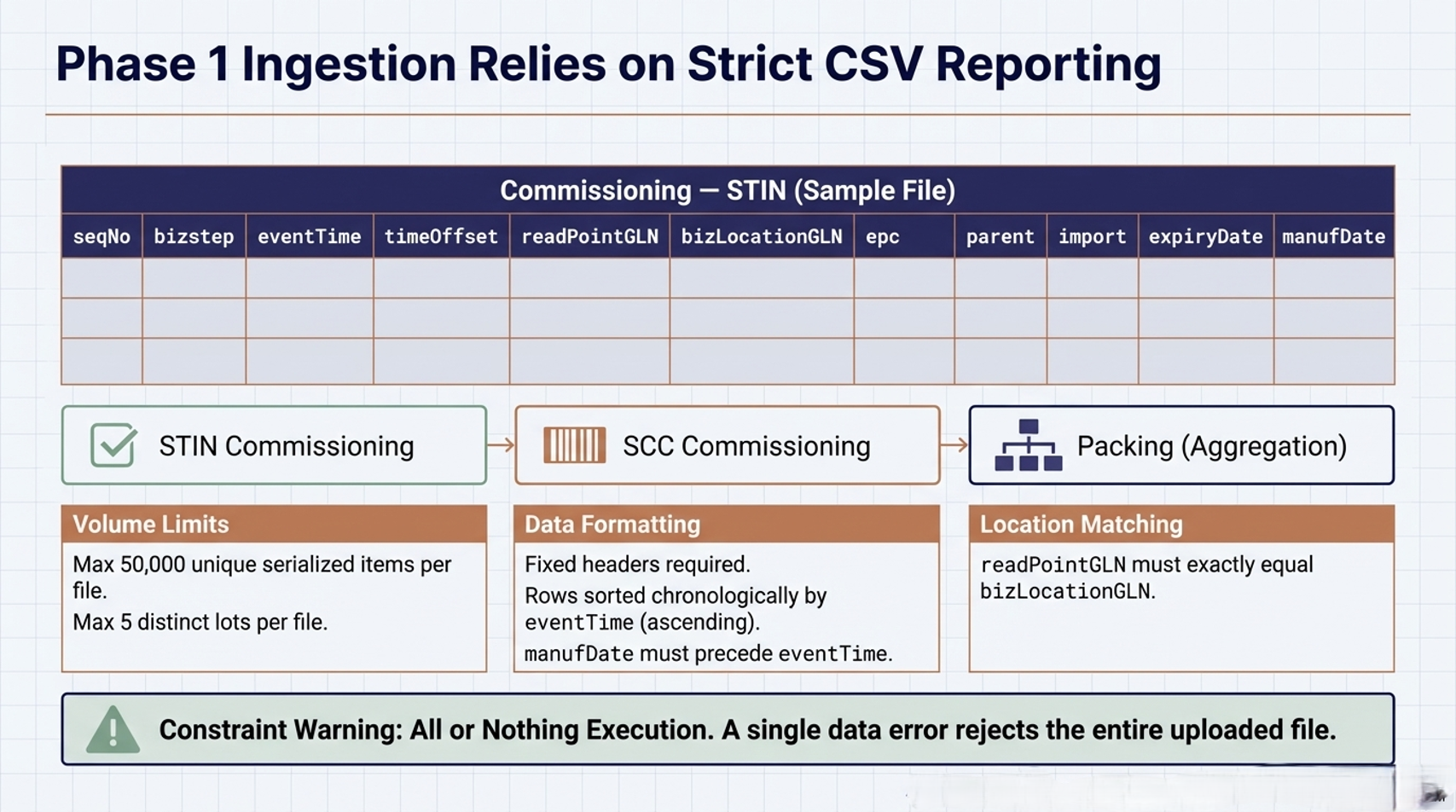 Phase 1 Ingestion Relies on Strict CSV Reporting

Commissioning — STIN (Sample File)

| seqNo | bizstep | eventTime | timeOffset | readPointGLN | bizLocationGLN | epc | parent | import | expiryDate | manufDate |
|---|---|---|---|---|---|---|---|---|---|---|
| | | | | | | | | | | |
| | | | | | | | | | | |
| | | | | | | | | | | |

STIN Commissioning

SCC Commissioning

Packing (Aggregation)

Volume Limits

Max 50,000 unique serialized items per file.

Max 5 distinct lots per file.

Data Formatting

Fixed headers required.

Rows sorted chronologically by eventTime (ascending).

manufDate must precede eventTime.

Location Matching

readPointGLN must exactly equal bizLocationGLN.

Constraint Warning: All or Nothing Execution. A single data error rejects the entire uploaded file.